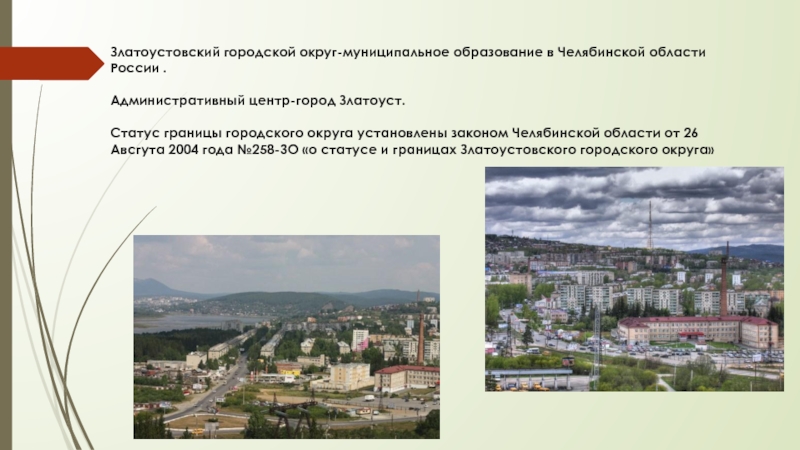 Златоустовский городской округ-муниципальное образование в Челябинской области России .

Административный центр-город Златоуст.

Статус границы городского округа установлены законом Челябинской области от 26 Авсгута 2004 года №258-ЗО «о статусе и границах Златоустовского городского округа»